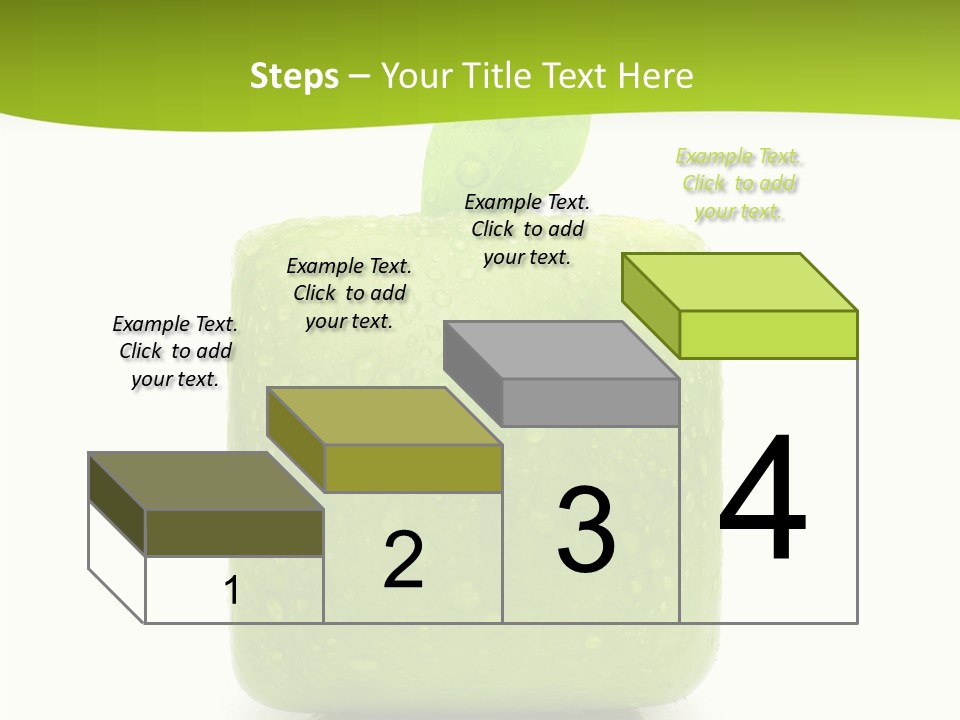 Steps – Your Title Text Here

Example Text. Click to add your text.

Example Text. Click to add your text.

Example Text. Click to add your text.

Example Text. Click to add your text.

1

2

3

4